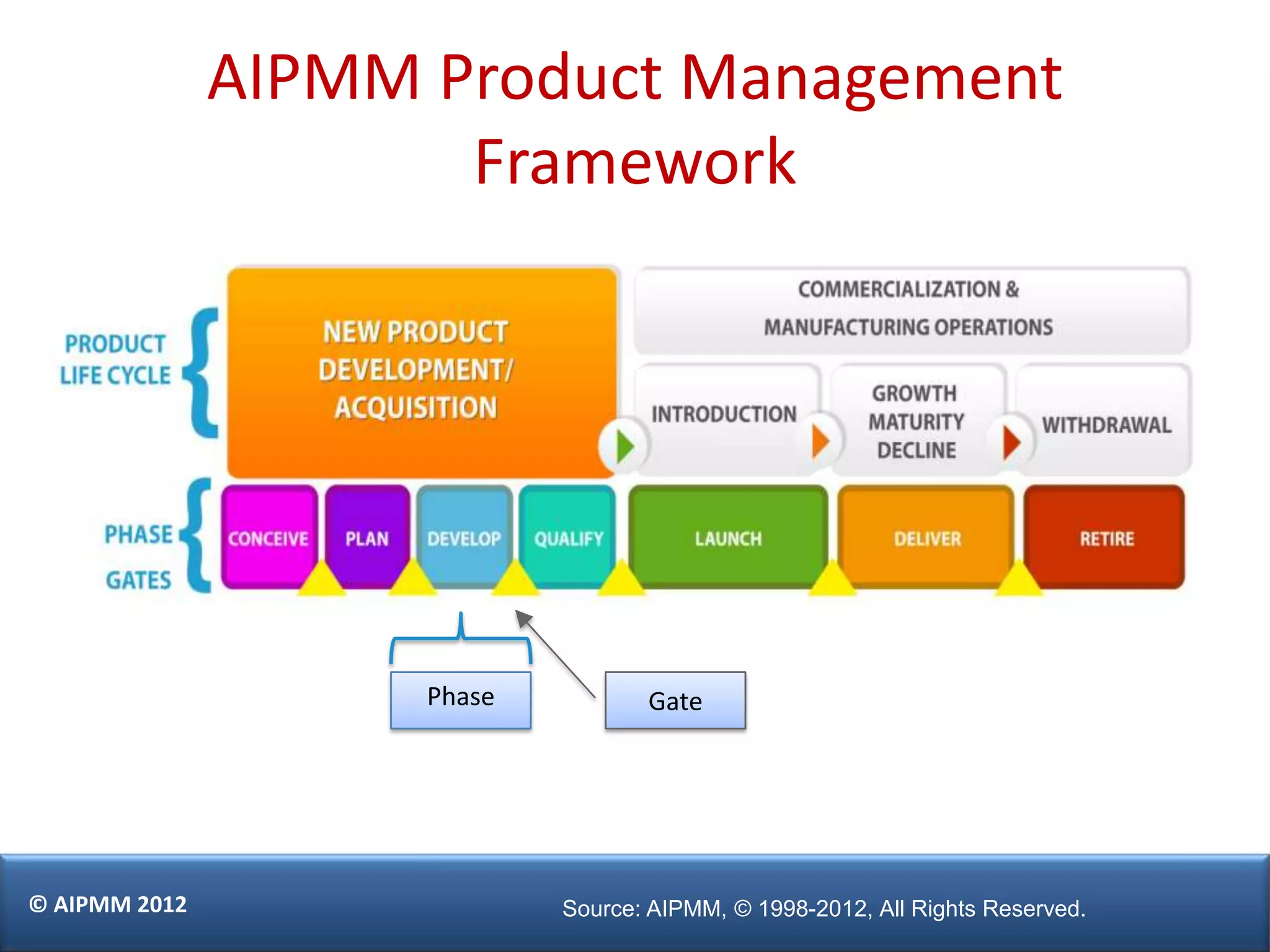 AIPMM Product Management Framework

PRODUCT LIFE CYCLE

NEW PRODUCT DEVELOPMENT/ ACQUISITION

COMMERCIALIZATION & MANUFACTURING OPERATIONS

INTRODUCTION

GROWTH MATURITY DECLINE

WITHDRAWAL

PHASE GATES

CONCEIVE

PLAN

DEVELOP

QUALIFY

LAUNCH

DELIVER

RETIRE

Phase

Gate

© AIPMM 2012

Source: AIPMM, © 1998-2012, All Rights Reserved.